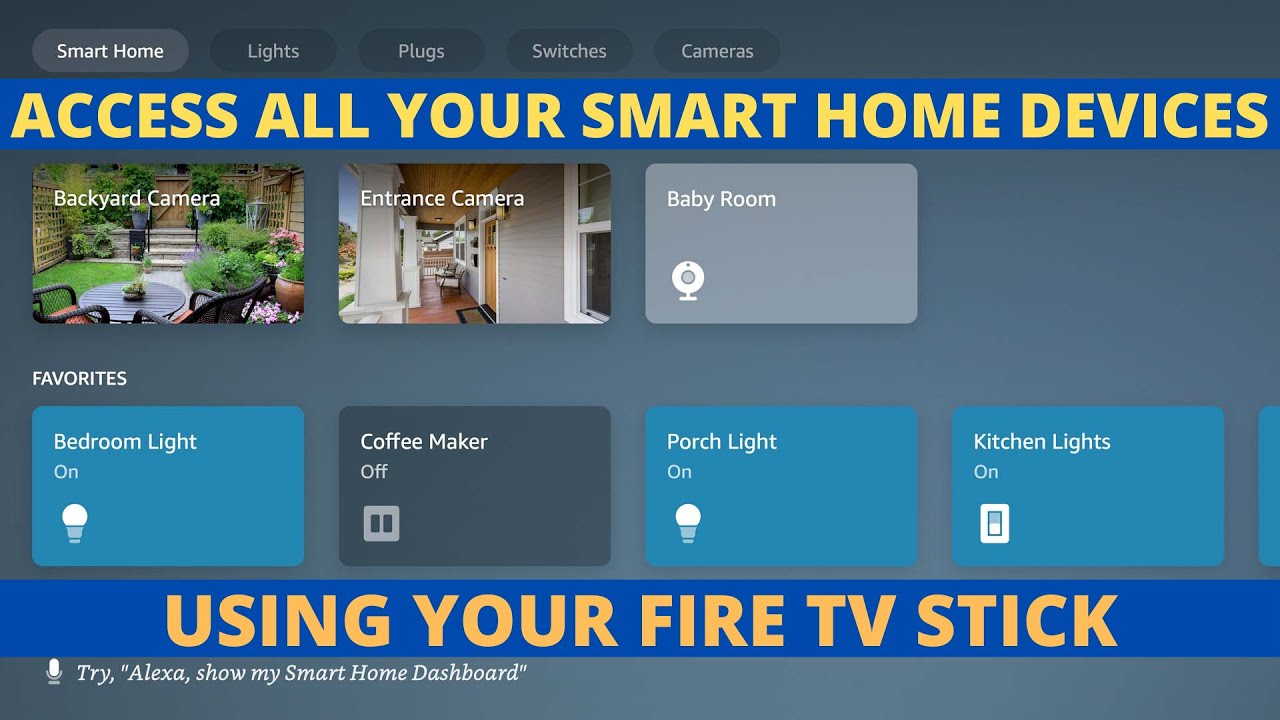 Smart Home Lights Plugs Switches Cameras

ACCESS ALL YOUR SMART HOME DEVICES

Backyard Camera

Entrance Camera

Baby Room

FAVORITES

Bedroom Light
On

Coffee Maker
Off

Porch Light
On

Kitchen Lights
On

USING YOUR FIRE TV STICK

Try, "Alexa, show my Smart Home Dashboard"